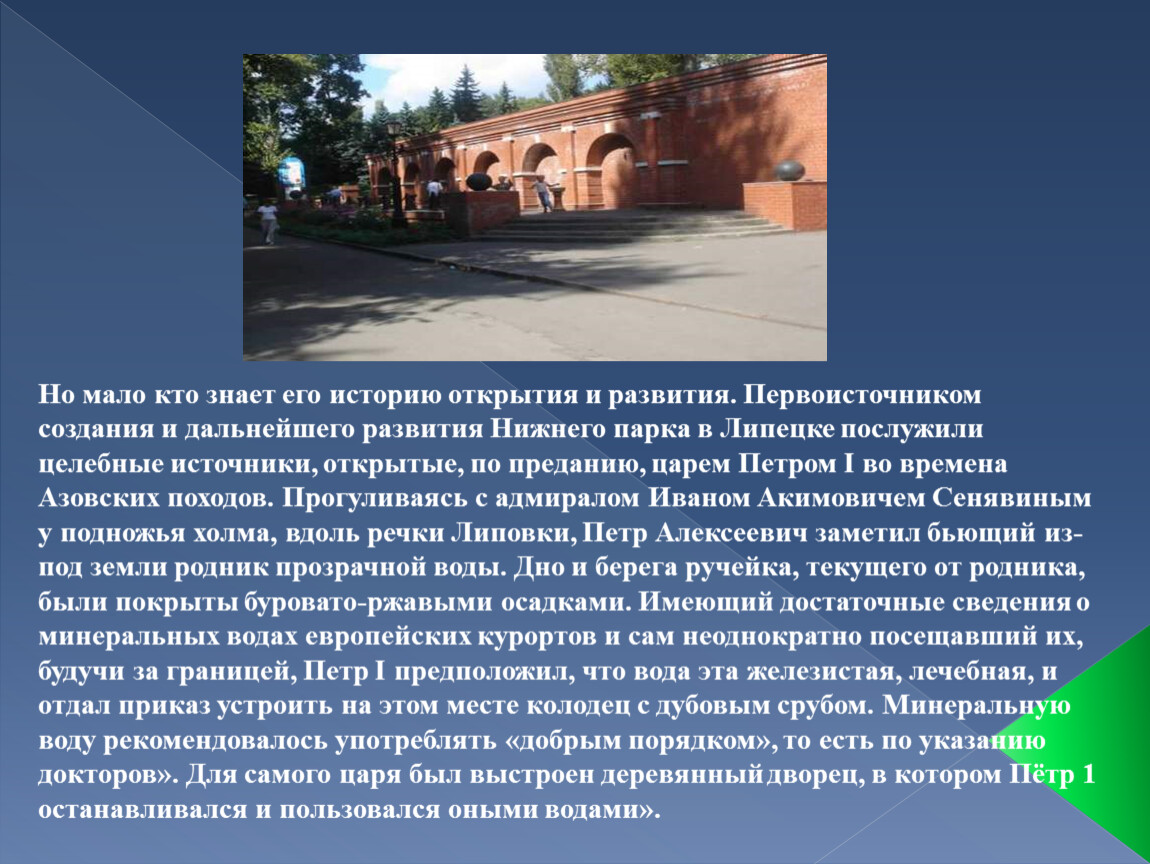 Но мало кто знает его историю открытия и развития. Первоисточником создания и дальнейшего развития Нижнего парка в Липецке послужили целебные источники, открытые, по преданию, царем Петром I во времена Азовских походов. Прогуливаясь с адмиралом Иваном Акимовичем Сенявиным у подножья холма, вдоль речки Липовки, Петр Алексеевич заметил бьющий из-под земли родник прозрачной воды. Дно и берега ручейка, текущего от родника, были покрыты буровато-ржавыми осадками. Имеющий достаточные сведения о минеральных водах европейских курортов и сам неоднократно посещавший их, будучи за границей, Петр I предположил, что вода эта железистая, лечебная, и отдал приказ устроить на этом месте колодец с дубовым срубом. Минеральную воду рекомендовалось употреблять «добрым порядком», то есть по указанию докторов». Для самого царя был выстроен деревянный дворец, в котором Пётр 1 останавливался и пользовался оными водами».